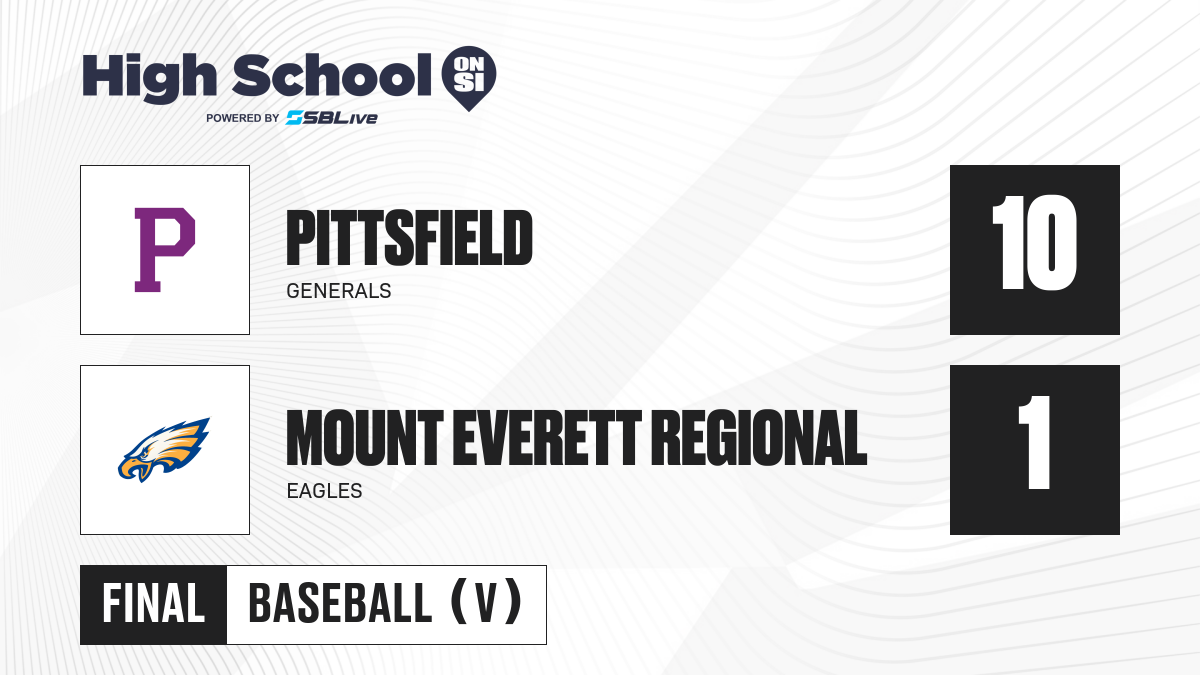 High School ON SI
POWERED BY SBLive

P

PITTSFIELD
GENERALS

10

MOUNT EVERETT REGIONAL
EAGLES

1

FINAL BASEBALL (V)